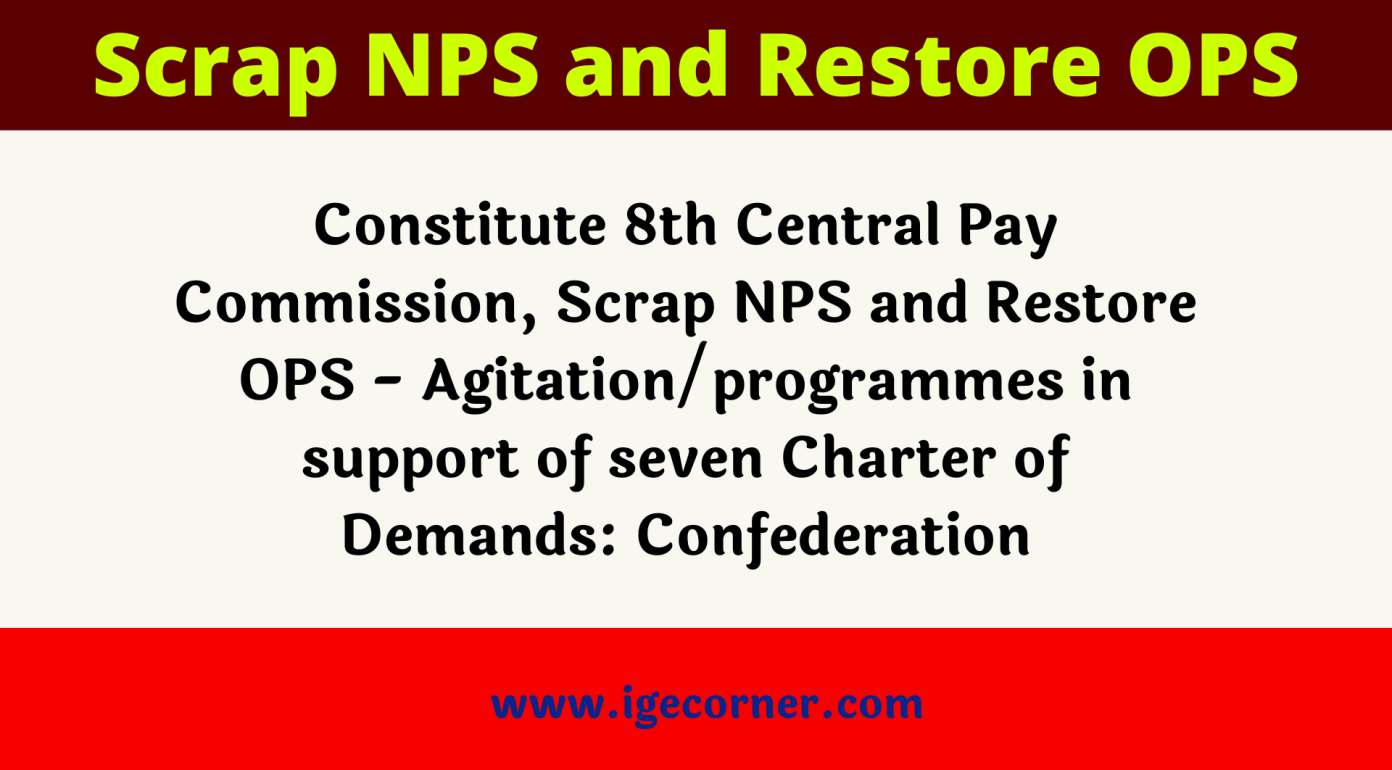 Scrap NPS and Restore OPS

Constitute 8th Central Pay Commission, Scrap NPS and Restore OPS - Agitation/programmes in support of seven Charter of Demands: Confederation

www.igecorner.com